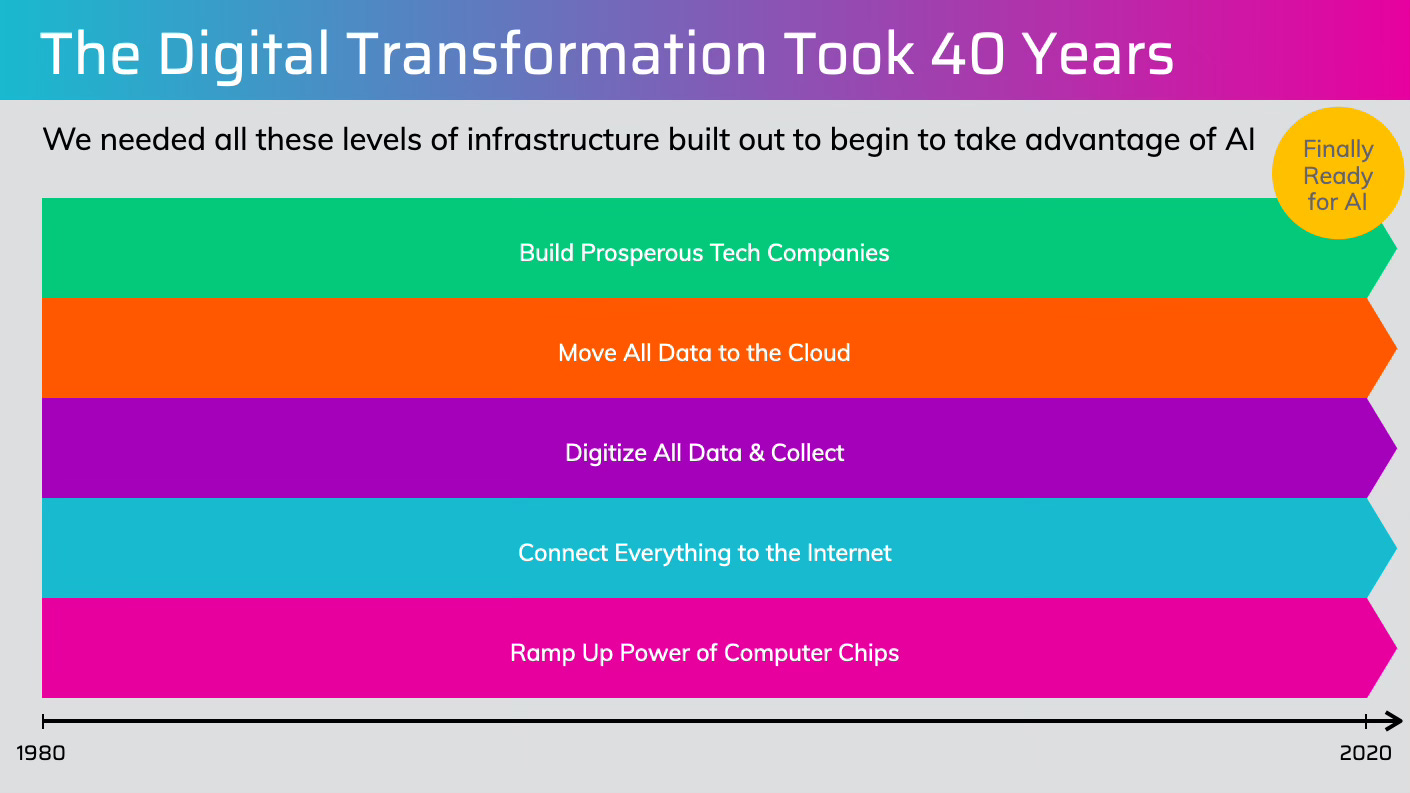 The Digital Transformation Took 40 Years

We needed all these levels of infrastructure built out to begin to take advantage of AI

Finally Ready for AI

Build Prosperous Tech Companies

Move All Data to the Cloud

Digitize All Data & Collect

Connect Everything to the Internet

Ramp Up Power of Computer Chips

1980

2020